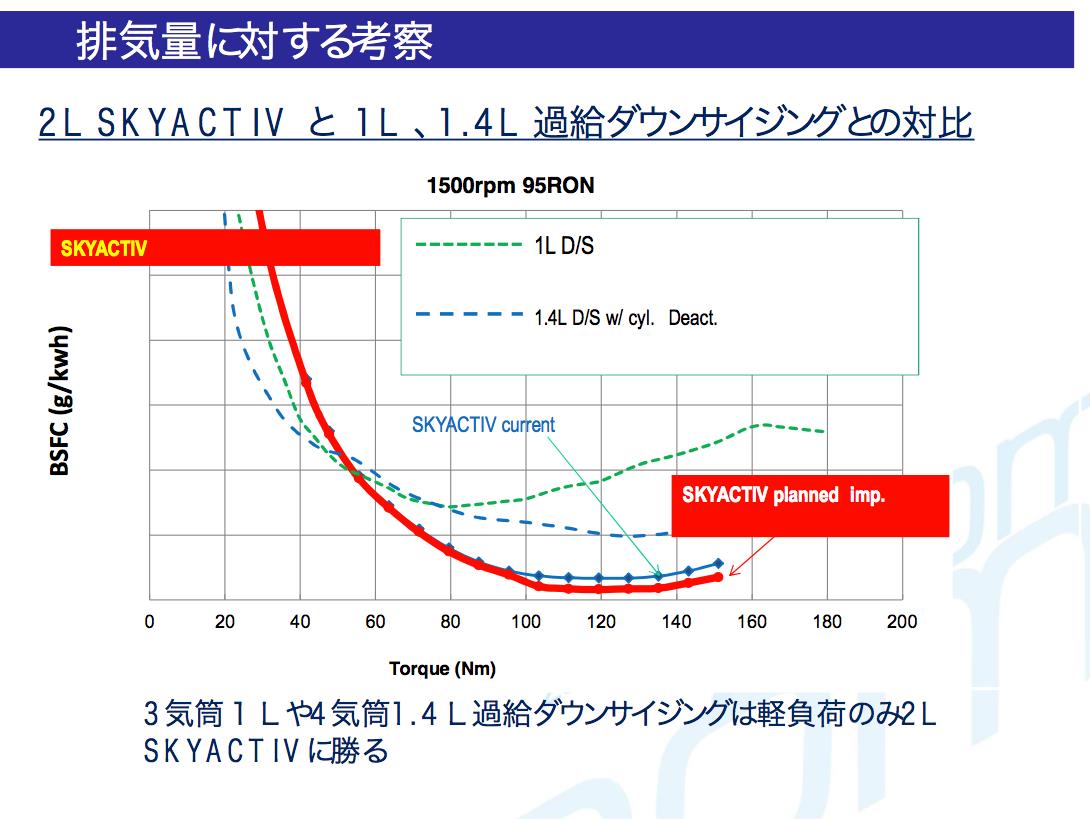 排気量に対する考察

2L SKYACTIV と 1L 、1.4L 過給ダウンサイジングとの対比

1500rpm 95RON

SKYACTIV

1L D/S

1.4L D/S w/ cyl. Deact.

SKYACTIV current

SKYACTIV planned imp.

BSFC (g/kwh)

0 20 40 60 80 100 120 140 160 180 200

Torque (Nm)

3気筒1Lや4気筒1.4L過給ダウンサイジングは軽負荷のみ2L SKYACTIVに勝る